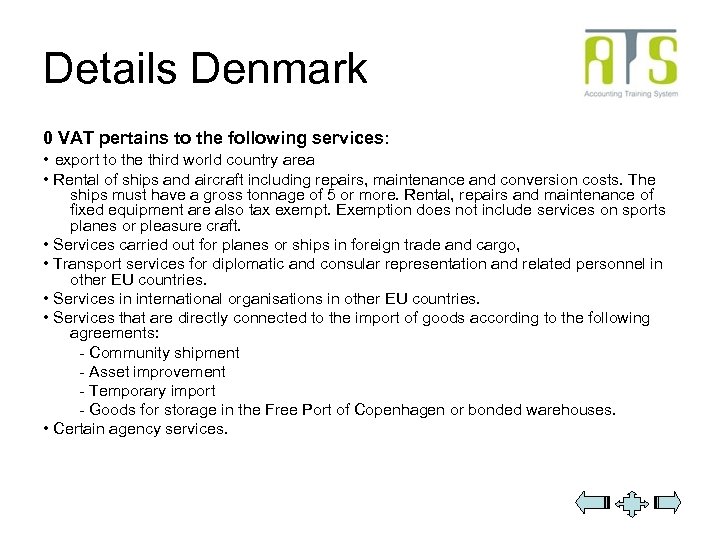 Details Denmark

ATS
Accounting Training System

0 VAT pertains to the following services:

• export to the third world country area
• Rental of ships and aircraft including repairs, maintenance and conversion costs. The ships must have a gross tonnage of 5 or more. Rental, repairs and maintenance of fixed equipment are also tax exempt. Exemption does not include services on sports planes or pleasure craft.
• Services carried out for planes or ships in foreign trade and cargo,
• Transport services for diplomatic and consular representation and related personnel in other EU countries.
• Services in international organisations in other EU countries.
• Services that are directly connected to the import of goods according to the following agreements:
- Community shipment
- Asset improvement
- Temporary import
- Goods for storage in the Free Port of Copenhagen or bonded warehouses.
• Certain agency services.